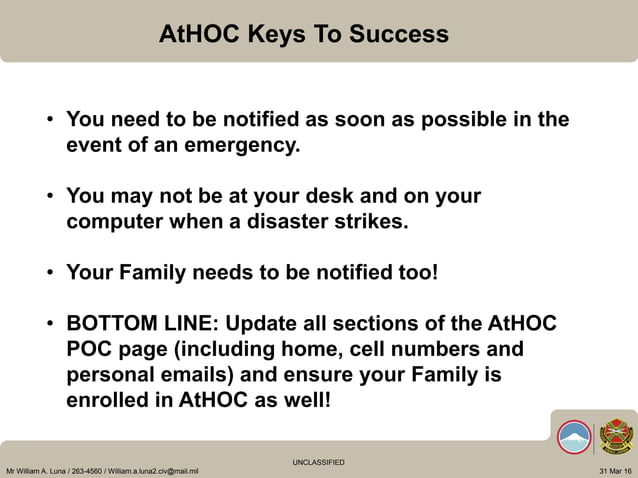 AtHOC Keys To Success

• You need to be notified as soon as possible in the event of an emergency.

• You may not be at your desk and on your computer when a disaster strikes.

• Your Family needs to be notified too!

• BOTTOM LINE: Update all sections of the AtHOC POC page (including home, cell numbers and personal emails) and ensure your Family is enrolled in AtHOC as well!

UNCLASSIFIED

Mr William A. Luna / 263-4560 / William.a.luna2.civ@mail.mil

31 Mar 16